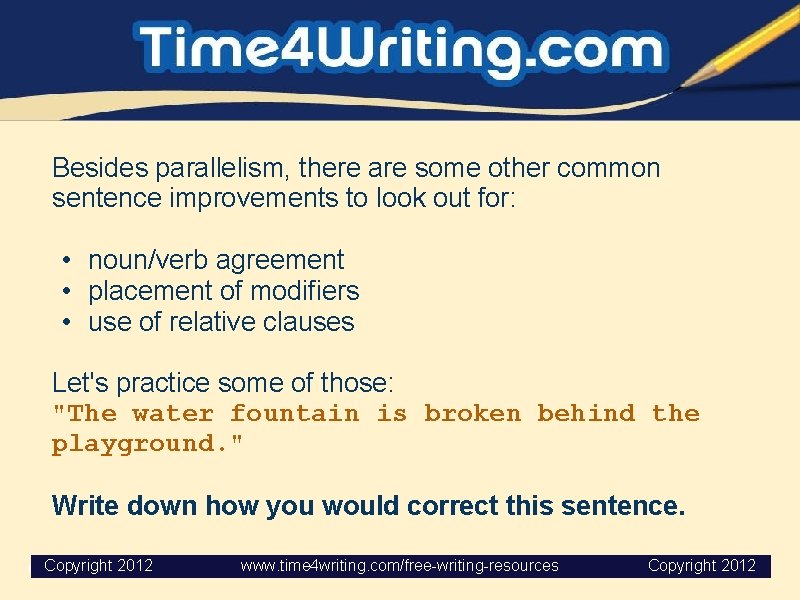 Time4Writing.com

Besides parallelism, there are some other common sentence improvements to look out for:

• noun/verb agreement
• placement of modifiers
• use of relative clauses

Let's practice some of those:
"The water fountain is broken behind the playground."

Write down how you would correct this sentence.

Copyright 2012 www.time4writing.com/free-writing-resources Copyright 2012